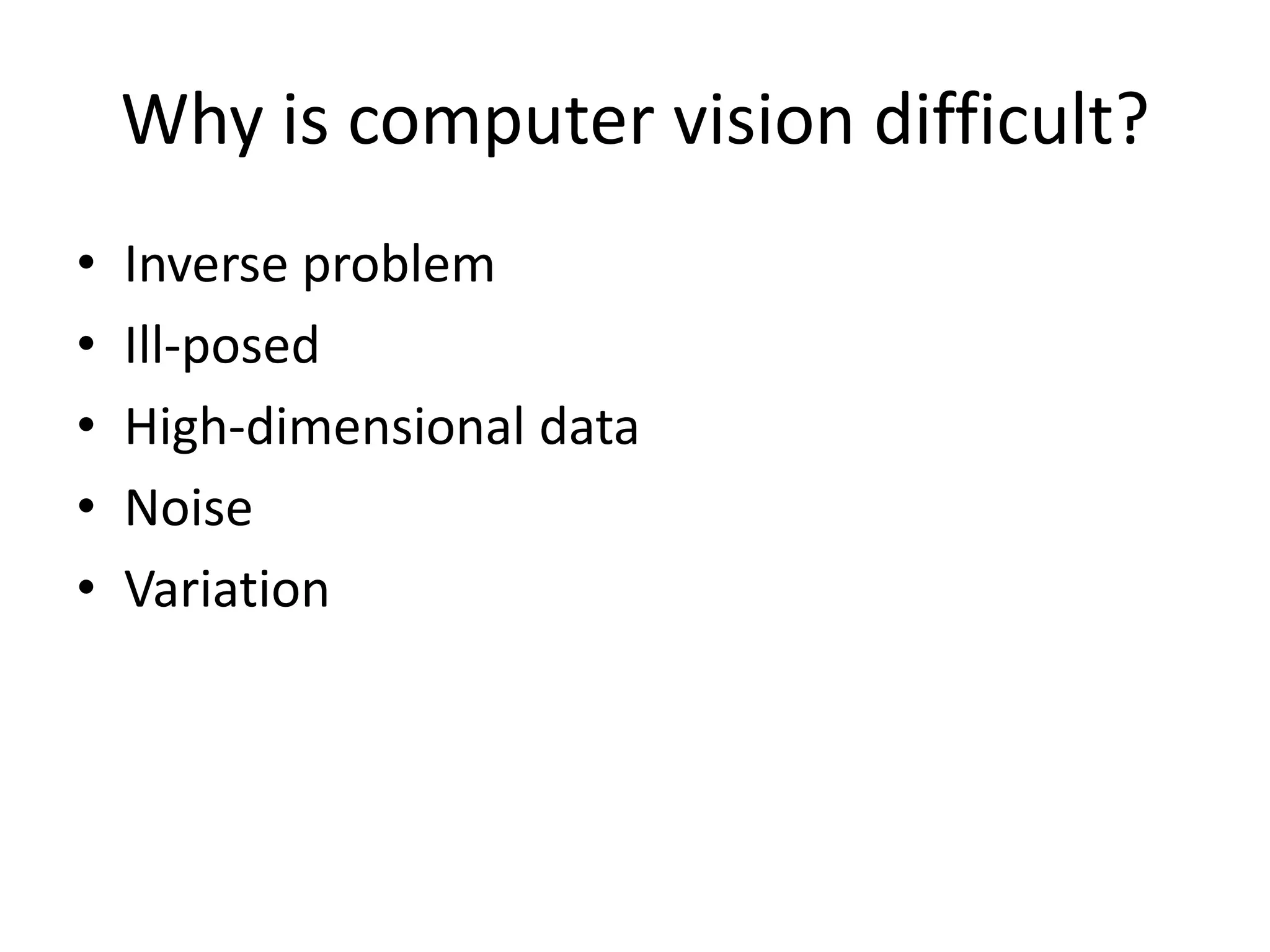 Why is computer vision difficult?

• Inverse problem
• Ill-posed
• High-dimensional data
• Noise
• Variation